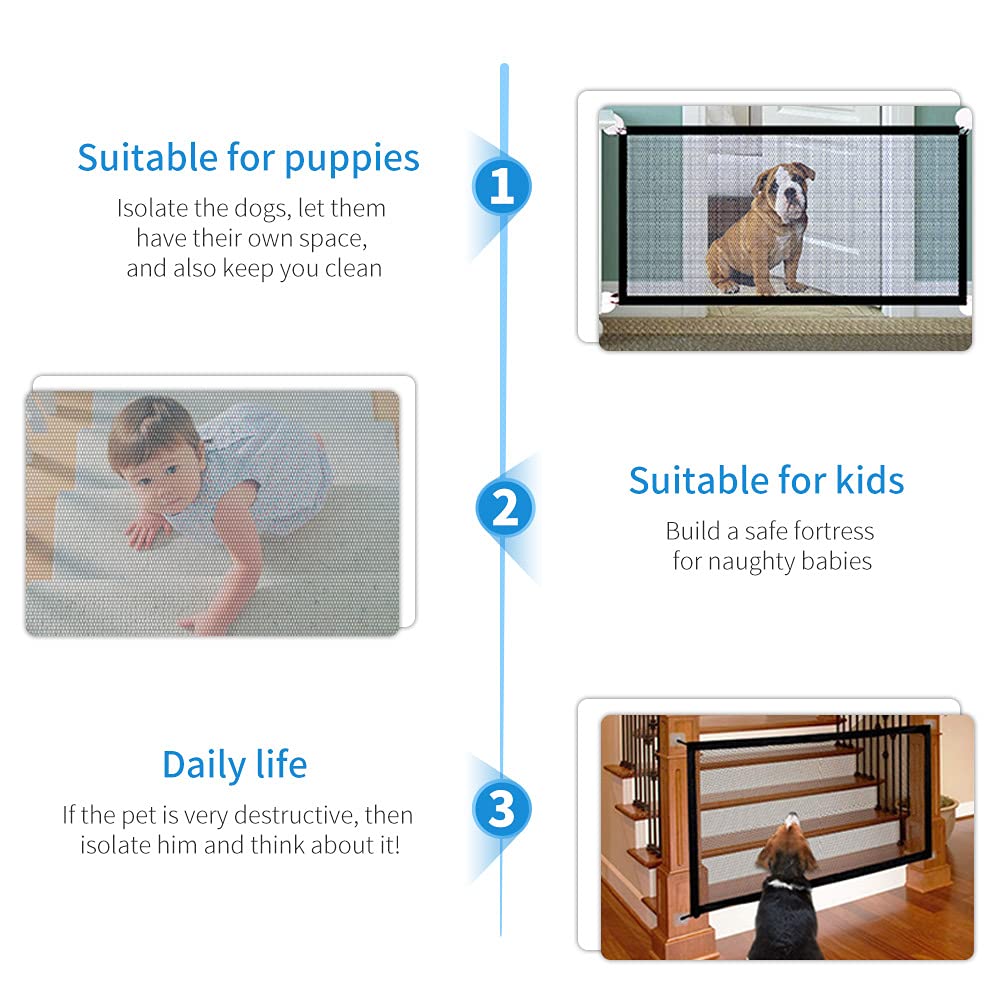 Suitable for puppies

Isolate the dogs, let them have their own space, and also keep you clean

1

2

Suitable for kids

Build a safe fortress for naughty babies

Daily life

If the pet is very destructive, then isolate him and think about it!

3